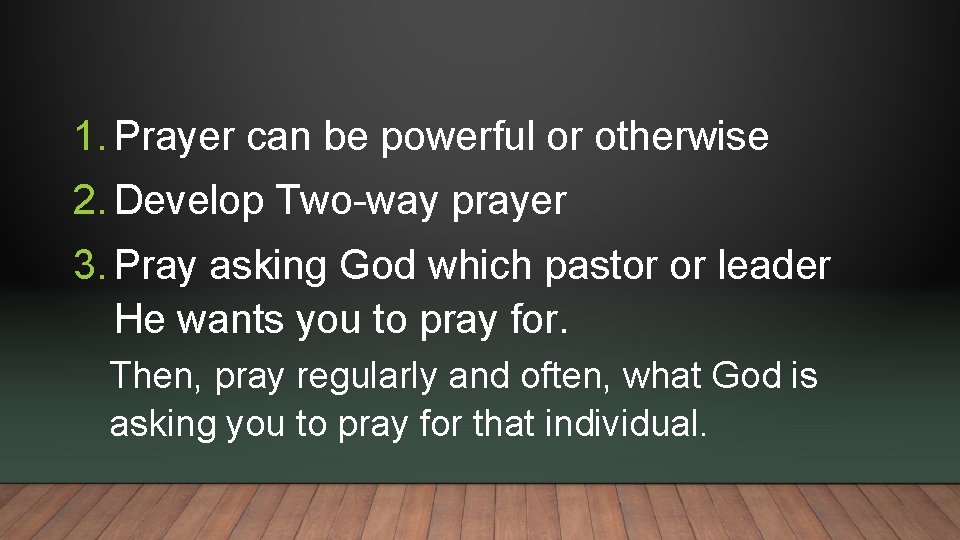 1. Prayer can be powerful or otherwise
2. Develop Two-way prayer
3. Pray asking God which pastor or leader He wants you to pray for.

Then, pray regularly and often, what God is asking you to pray for that individual.